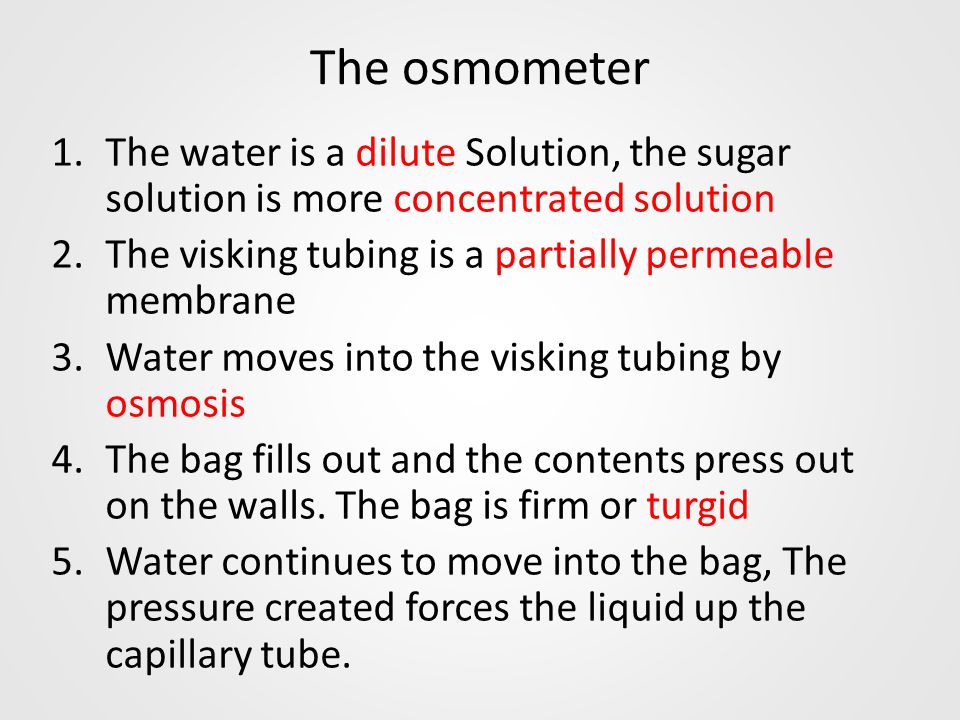 The osmometer

1. The water is a dilute Solution, the sugar solution is more concentrated solution
2. The visking tubing is a partially permeable membrane
3. Water moves into the visking tubing by osmosis
4. The bag fills out and the contents press out on the walls. The bag is firm or turgid
5. Water continues to move into the bag, The pressure created forces the liquid up the capillary tube.